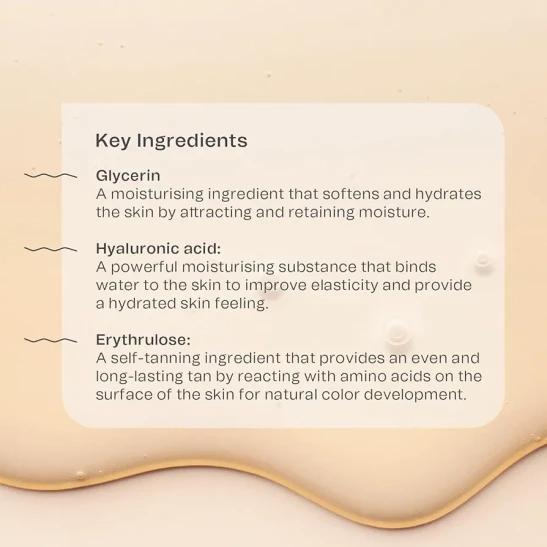 Key Ingredients

Glycerin
A moisturising ingredient that softens and hydrates the skin by attracting and retaining moisture.

Hyaluronic acid:
A powerful moisturising substance that binds water to the skin to improve elasticity and provide a hydrated skin feeling.

Erythrulose:
A self-tanning ingredient that provides an even and long-lasting tan by reacting with amino acids on the surface of the skin for natural color development.